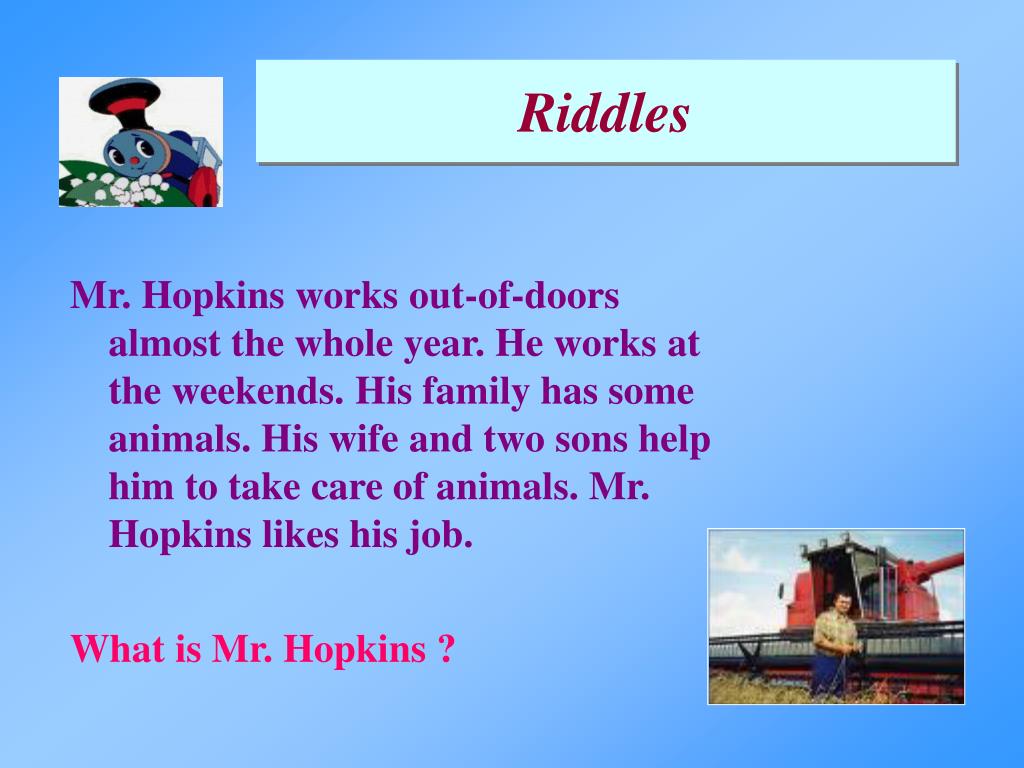 Riddles

Mr. Hopkins works out-of-doors almost the whole year. He works at the weekends. His family has some animals. His wife and two sons help him to take care of animals. Mr. Hopkins likes his job.

What is Mr. Hopkins ?